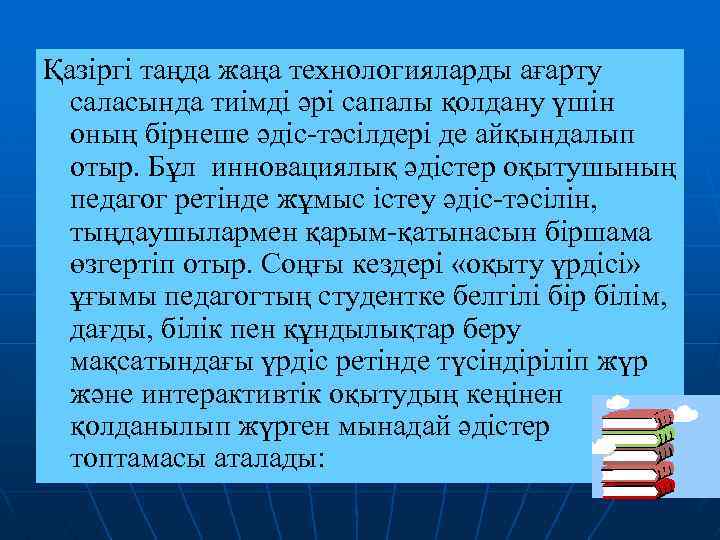 Қазіргі таңда жаңа технологияларды ағарту саласында тиімді әрі сапалы қолдану үшін оның бірнеше әдіс-тәсілдері де айқындалып отыр. Бұл  инновациялық әдістер оқытушының педагог ретінде жұмыс істеу әдіс-тәсілін, тыңдаушылармен қарым-қатынасын біршама өзгертіп отыр. Соңғы кездері «оқыту үрдісі» ұғымы педагогтың студентке белгілі бір білім, дағды, білік пен құндылықтар беру мақсатындағы үрдіс ретінде түсіндіріліп жүр және интерактивтік оқытудың кеңінен қолданылып жүрген мынадай әдістер топтамасы аталады: